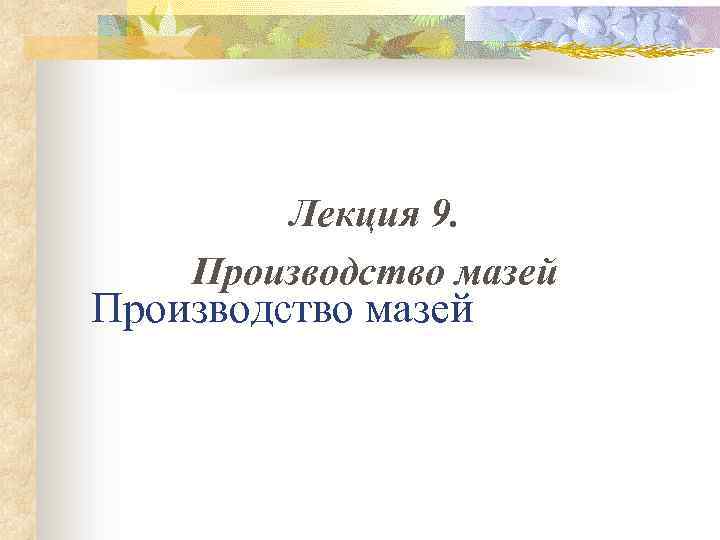 Лекция 9.

Производство мазей

Производство мазей